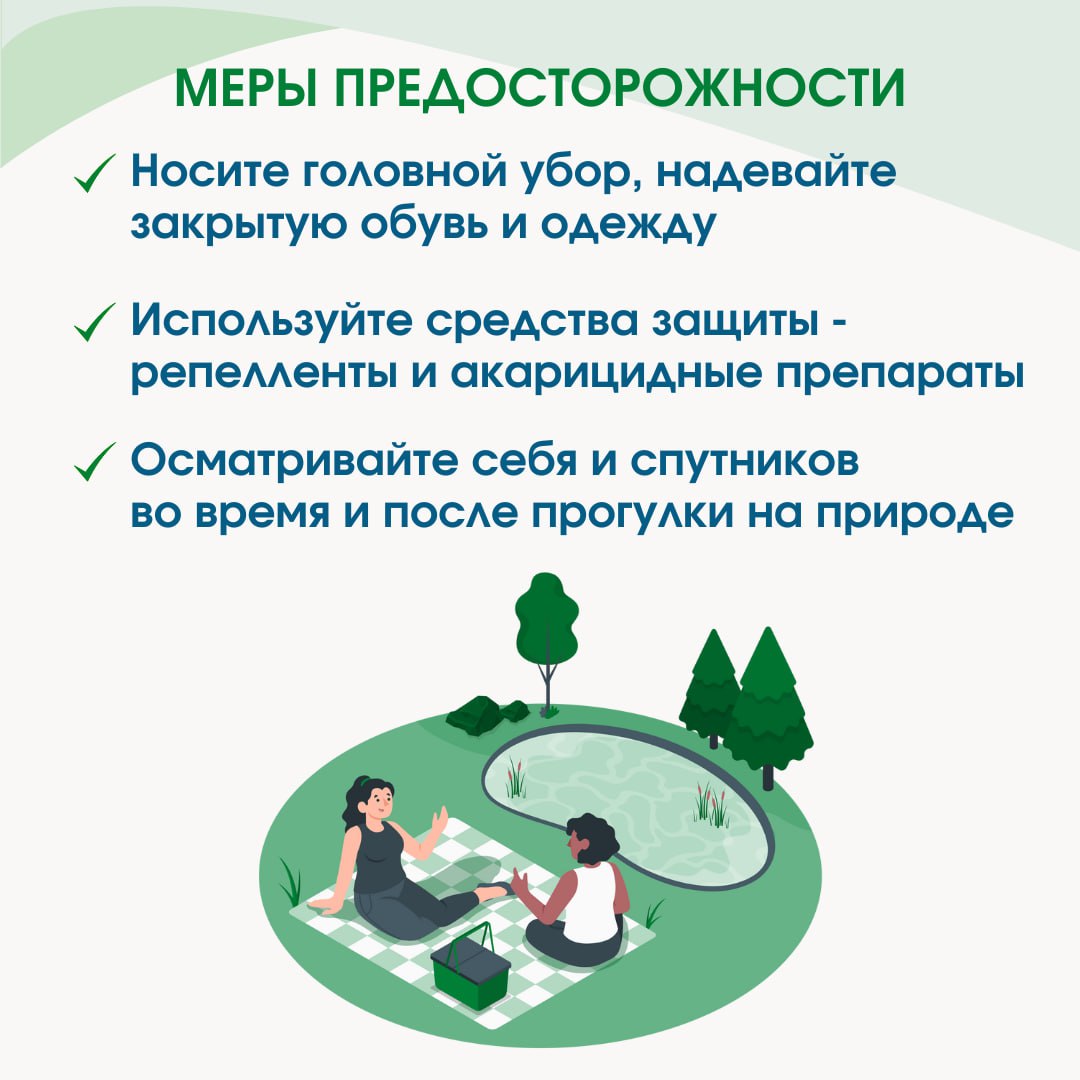 МЕРЫ ПРЕДОСТОРОЖНОСТИ

✓ Носите головной убор, надевайте закрытую обувь и одежду

✓ Используйте средства защиты - репелленты и акарицидные препараты

✓ Осматривайте себя и спутников во время и после прогулки на природе